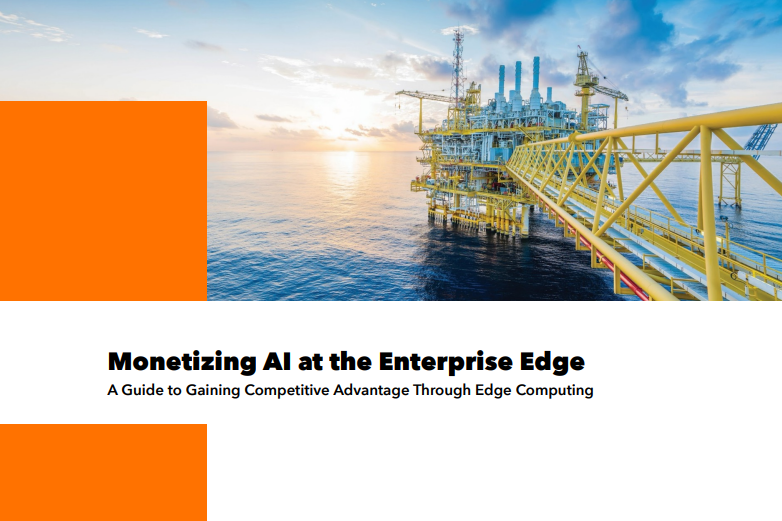 Monetizing AI at the Enterprise Edge

A Guide to Gaining Competitive Advantage Through Edge Computing